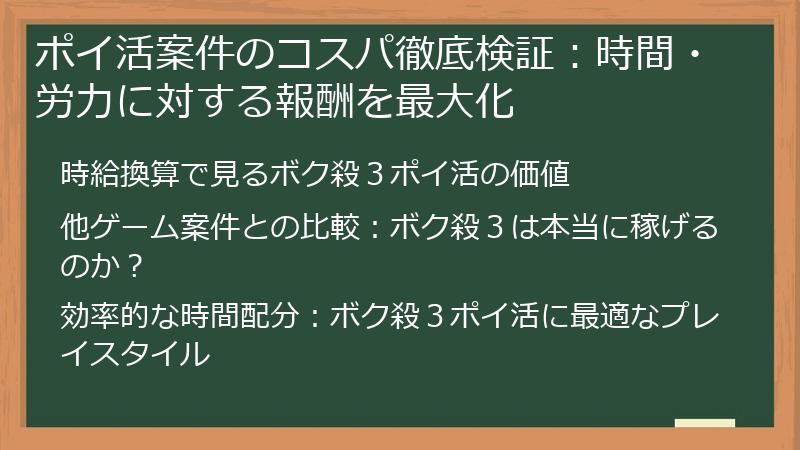 ポイ活案件のコスパ徹底検証：時間・労力に対する報酬を最大化

時給換算で見るボク殺３ポイ活の価値

他ゲーム案件との比較：ボク殺３は本当に稼げるのか？

効率的な時間配分：ボク殺３ポイ活に最適なプレイスタイル